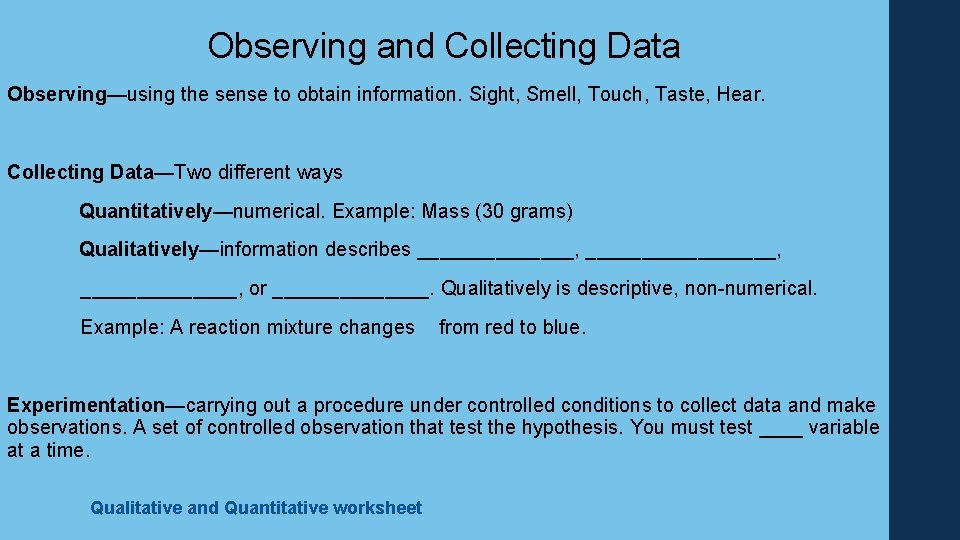 Observing and Collecting Data

Observing—using the sense to obtain information. Sight, Smell, Touch, Taste, Hear.

Collecting Data—Two different ways

Quantitatively—numerical. Example: Mass (30 grams)

Qualitatively—information describes ______________, ________________, ______________, or ______________. Qualitatively is descriptive, non-numerical.

Example: A reaction mixture changes from red to blue.

Experimentation—carrying out a procedure under controlled conditions to collect data and make observations. A set of controlled observation that test the hypothesis. You must test ____ variable at a time.

Qualitative and Quantitative worksheet